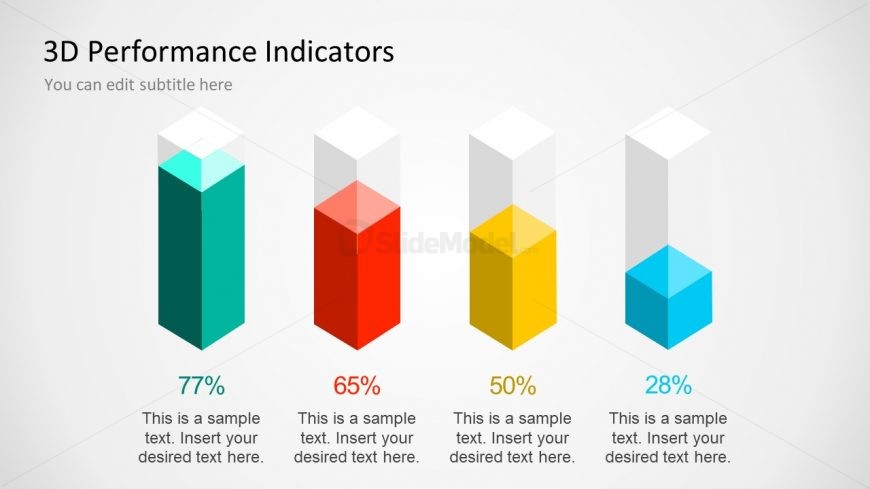 3D Performance Indicators

You can edit subtitle here

SlideModel.com

77%

This is a sample text. Insert your desired text here.

65%

This is a sample text. Insert your desired text here.

50%

This is a sample text. Insert your desired text here.

28%

This is a sample text. Insert your desired text here.